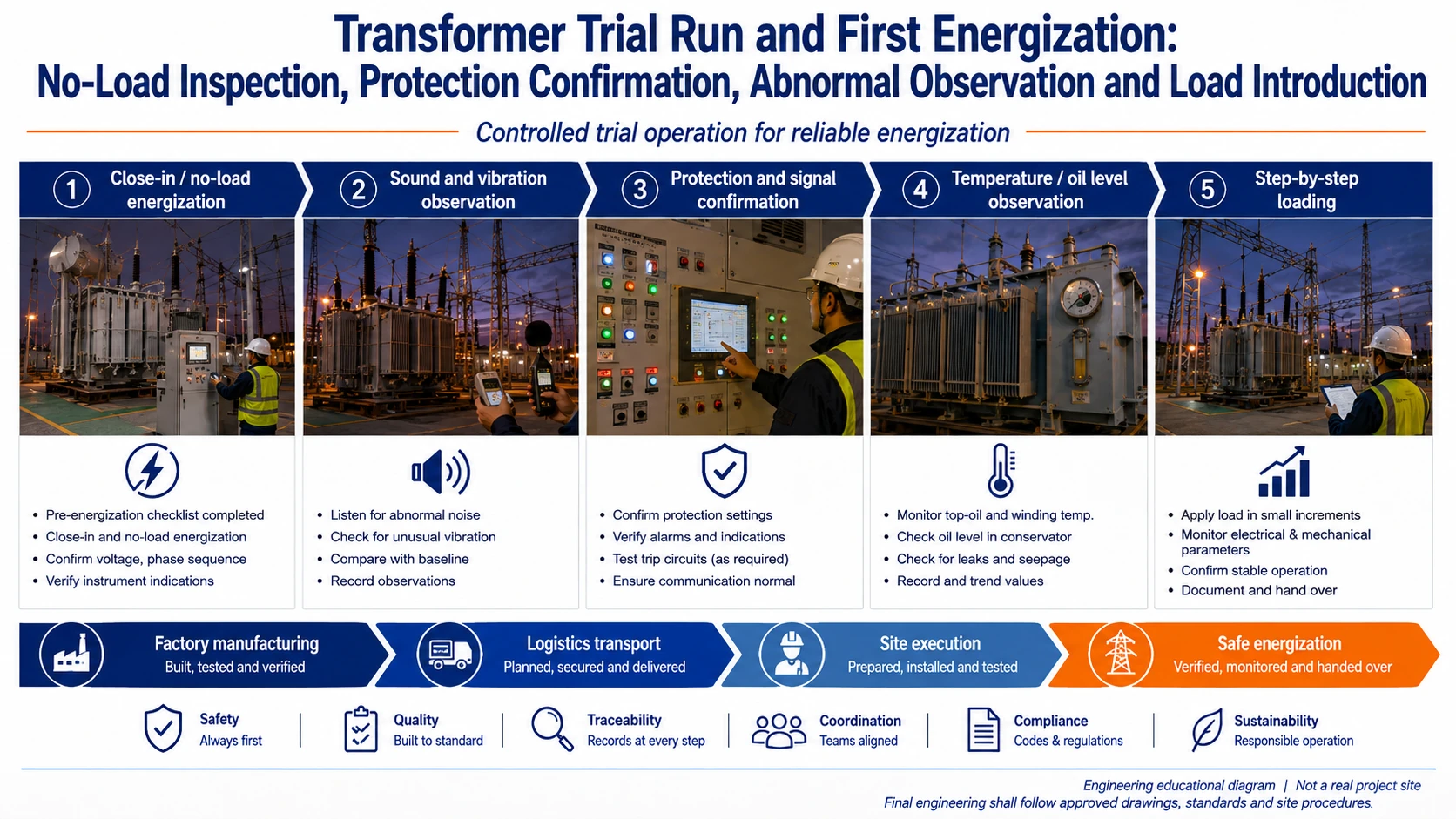 Transformer Trial Run and First Energization:
No-Load Inspection, Protection Confirmation, Abnormal Observation and Load Introduction

Controlled trial operation for reliable energization

1 Close-in / no-load energization

- Pre-energization checklist completed
- Close-in and no-load energization
- Confirm voltage, phase sequence
- Verify instrument indications

2 Sound and vibration observation

- Listen for abnormal noise
- Check for unusual vibration
- Compare with baseline
- Record observations

3 Protection and signal confirmation

- Confirm protection settings
- Verify alarms and indications
- Test trip circuits (as required)
- Ensure communication normal

4 Temperature / oil level observation

- Monitor top-oil and winding temp.
- Check oil level in conservator
- Check for leaks and seepage
- Record and trend values

5 Step-by-step loading

- Apply load in small increments
- Monitor electrical & mechanical parameters
- Confirm stable operation
- Document and hand over

Factory manufacturing
Built, tested and verified

Logistics transport
Planned, secured and delivered

Site execution
Prepared, installed and tested

Safe energization
Verified, monitored and handed over

Safety
Always first

Quality
Built to standard

Traceability
Records at every step

Coordination
Teams aligned

Compliance
Codes & regulations

Sustainability
Responsible operation

Engineering educational diagram | Not a real project site
Final engineering shall follow approved drawings, standards and site procedures.